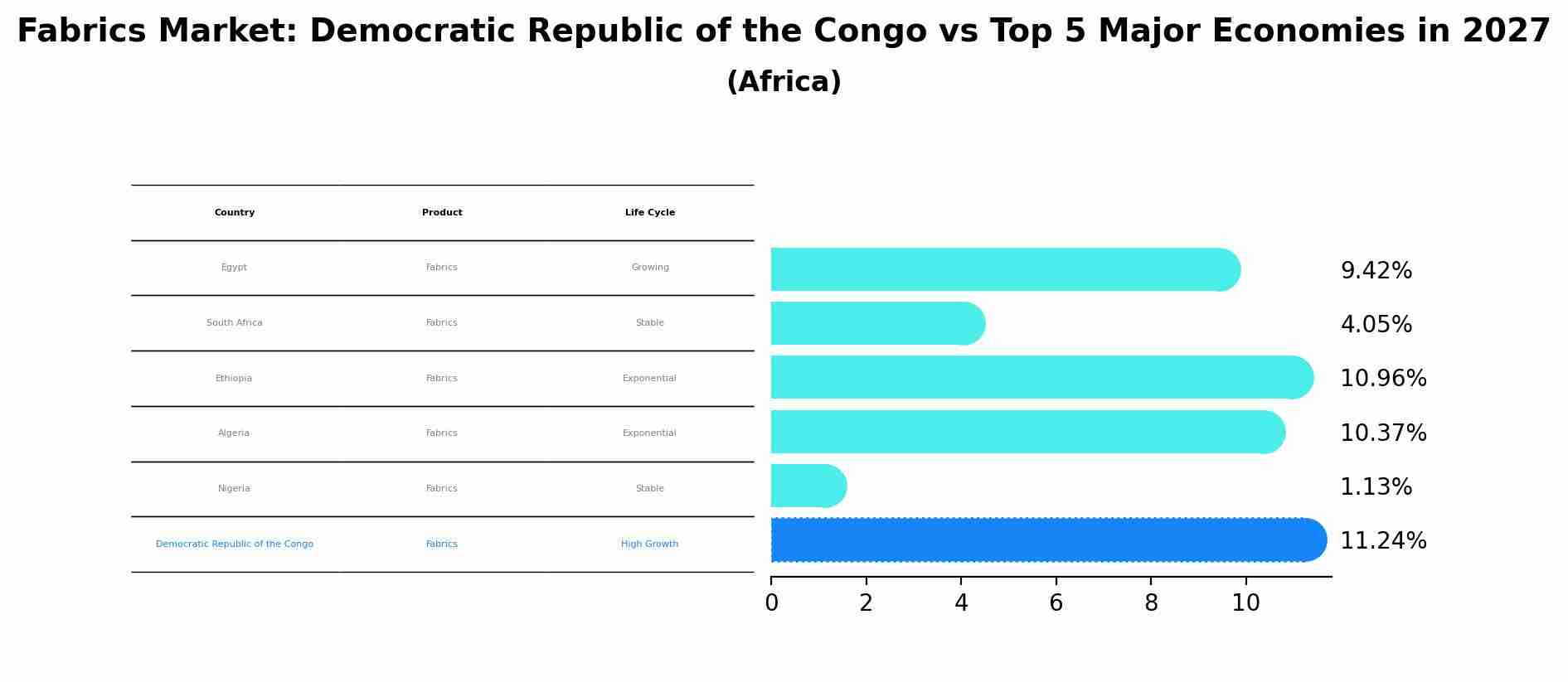 Fabrics Market: Democratic Republic of the Congo vs Top 5 Major Economies in 2027
(Africa)

| Country | Product | Life Cycle |
|---|---|---|
| Egypt | Fabrics | Growing |
| South Africa | Fabrics | Stable |
| Ethiopia | Fabrics | Exponential |
| Algeria | Fabrics | Exponential |
| Nigeria | Fabrics | Stable |
| Democratic Republic of the Congo | Fabrics | High Growth |

9.42%
4.05%
10.96%
10.37%
1.13%
11.24%

0 2 4 6 8 10